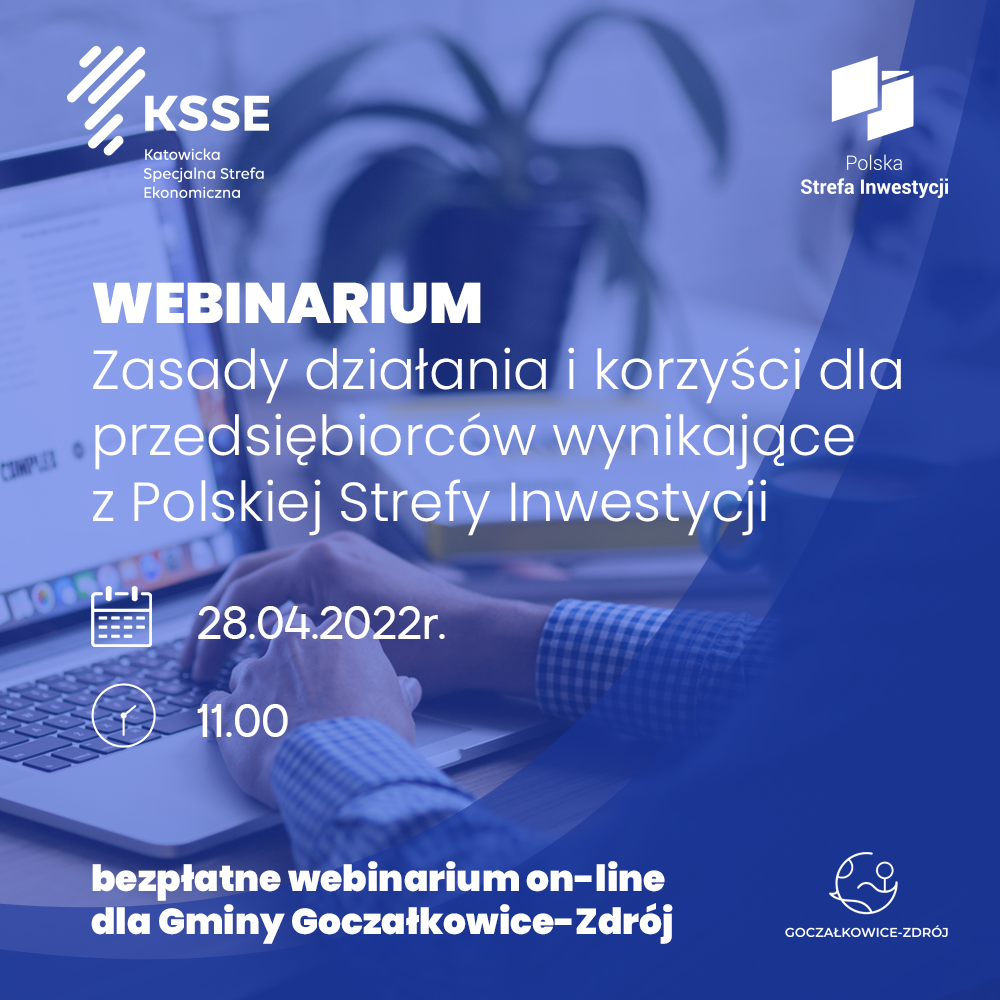 KSSE
Katowicka Specjalna Strefa Ekonomiczna

Polska
Strefa Inwestycji

WEBINARIUM
Zasady działania i korzyści dla przedsiębiorców wynikające z Polskiej Strefy Inwestycji

28.04.2022r.

11.00

bezpłatne webinarium on-line dla Gminy Goczałkowice-Zdrój

GOCZAŁKOWICE-ZDRÓJ